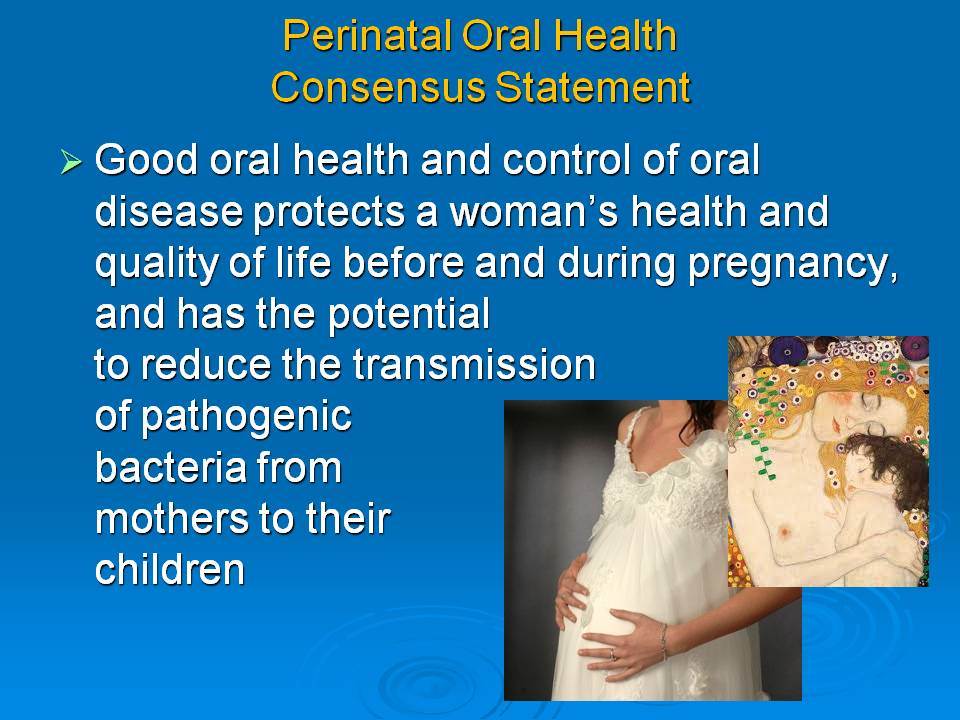 Perinatal Oral Health
Consensus Statement

➢ Good oral health and control of oral disease protects a woman's health and quality of life before and during pregnancy, and has the potential to reduce the transmission of pathogenic bacteria from mothers to their children